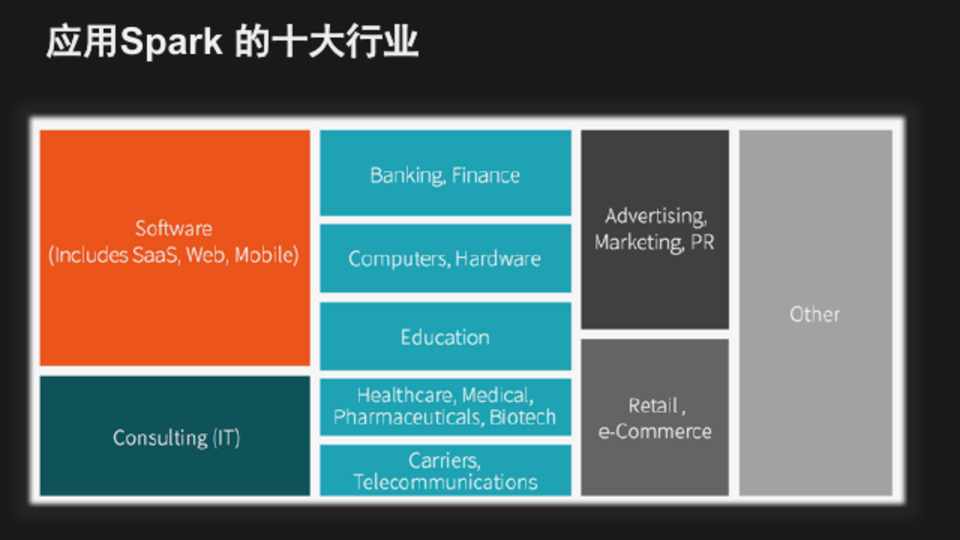 应用Spark 的十大行业

Software
(Includes SaaS, Web, Mobile)

Consulting (IT)

Banking, Finance

Computers, Hardware

Education

Healthcare, Medical, Pharmaceuticals, Biotech

Carriers, Telecommunications

Advertising, Marketing, PR

Retail , e-Commerce

Other